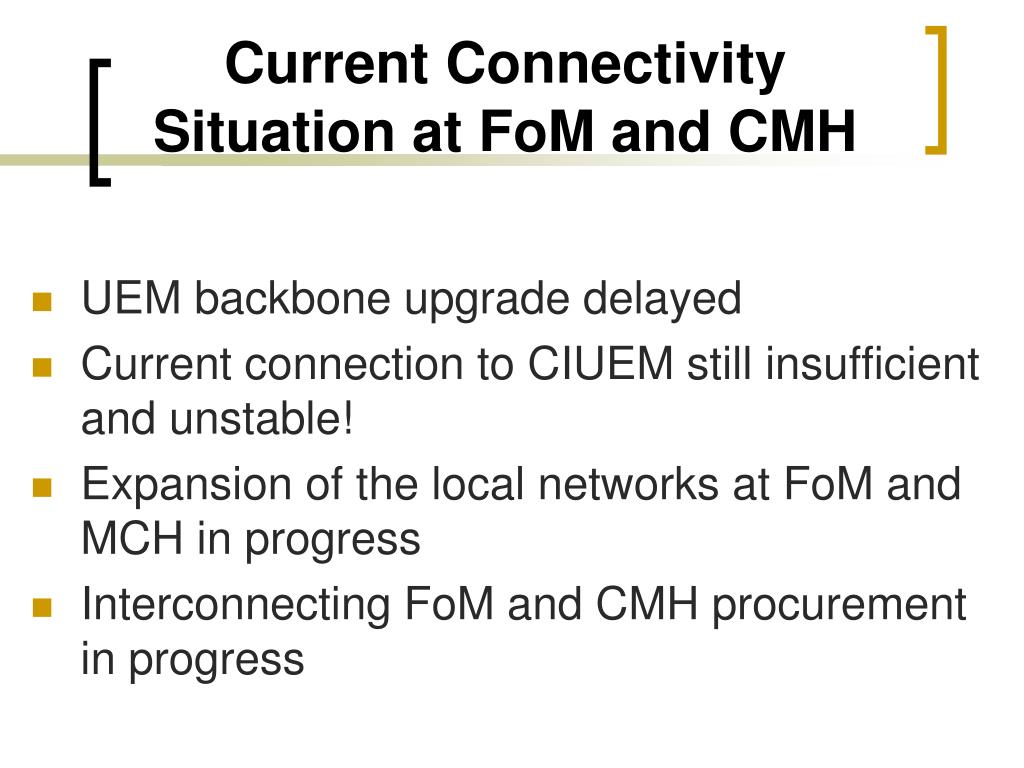 Current Connectivity Situation at FoM and CMH

UEM backbone upgrade delayed

Current connection to CIUEM still insufficient and unstable!

Expansion of the local networks at FoM and MCH in progress

Interconnecting FoM and CMH procurement in progress